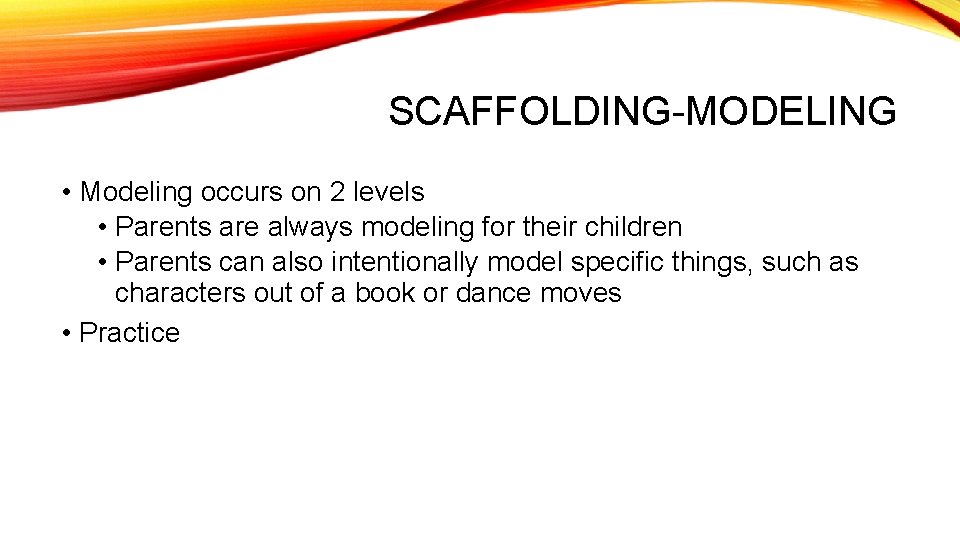 SCAFFOLDING-MODELING

• Modeling occurs on 2 levels
  • Parents are always modeling for their children
  • Parents can also intentionally model specific things, such as characters out of a book or dance moves
• Practice